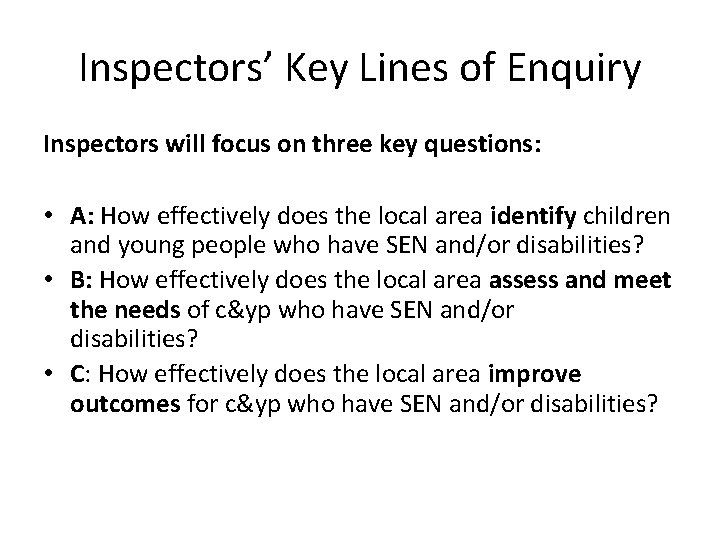 Inspectors' Key Lines of Enquiry

Inspectors will focus on three key questions:

• A: How effectively does the local area identify children and young people who have SEN and/or disabilities?
• B: How effectively does the local area assess and meet the needs of c&yp who have SEN and/or disabilities?
• C: How effectively does the local area improve outcomes for c&yp who have SEN and/or disabilities?